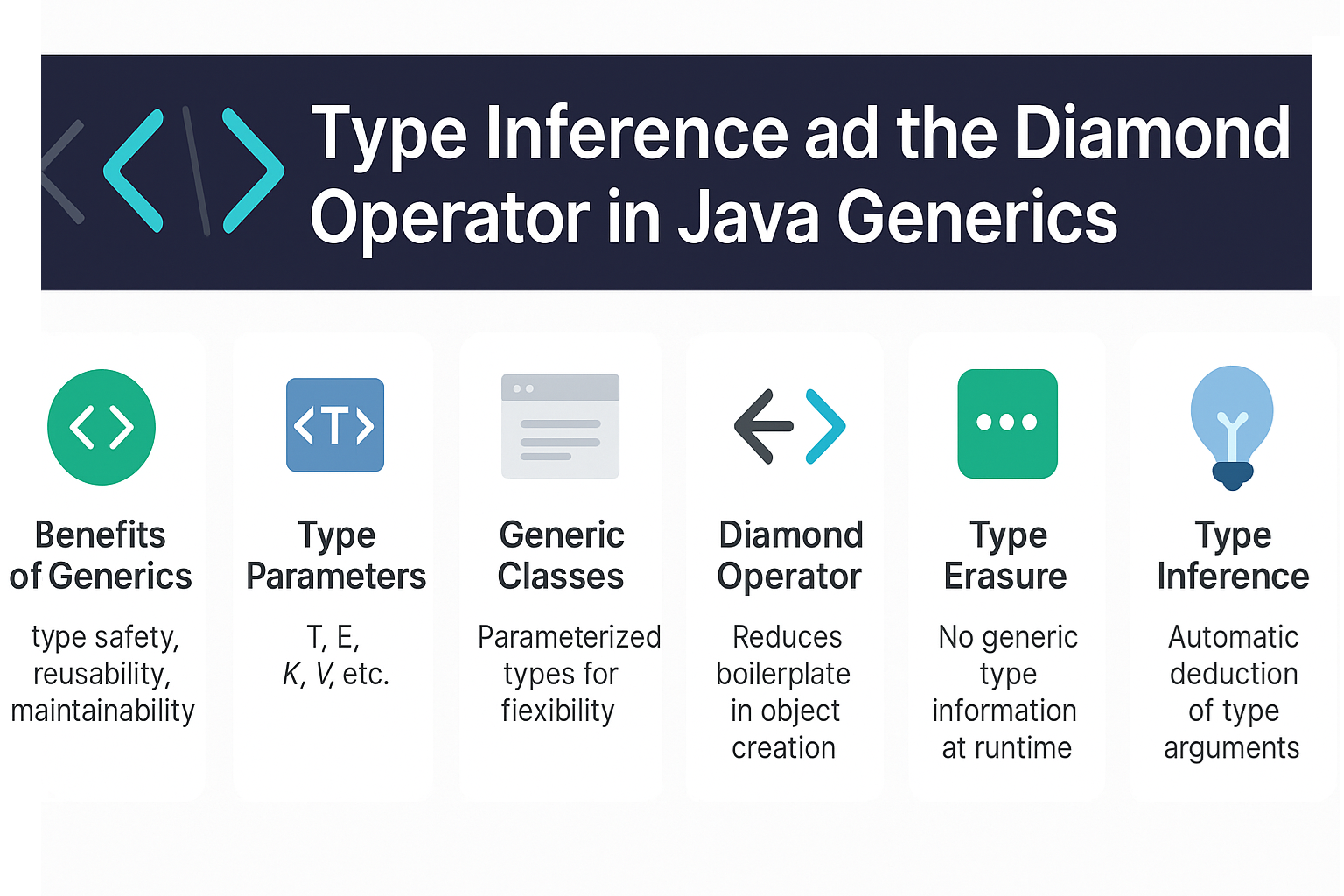 Type Inference ad the Diamond Operator in Java Generics

<T>

Benefits of Generics

type safety, reusability, maintainability

Type Parameters

T, E, K, V, etc.

Generic Classes

Parameterized types for fiexibility

Diamond Operator

Reduces boilerplate in object creation

Type Erasure

No generic type information at runtime

Type Inference

Automatic deduction of type arguments